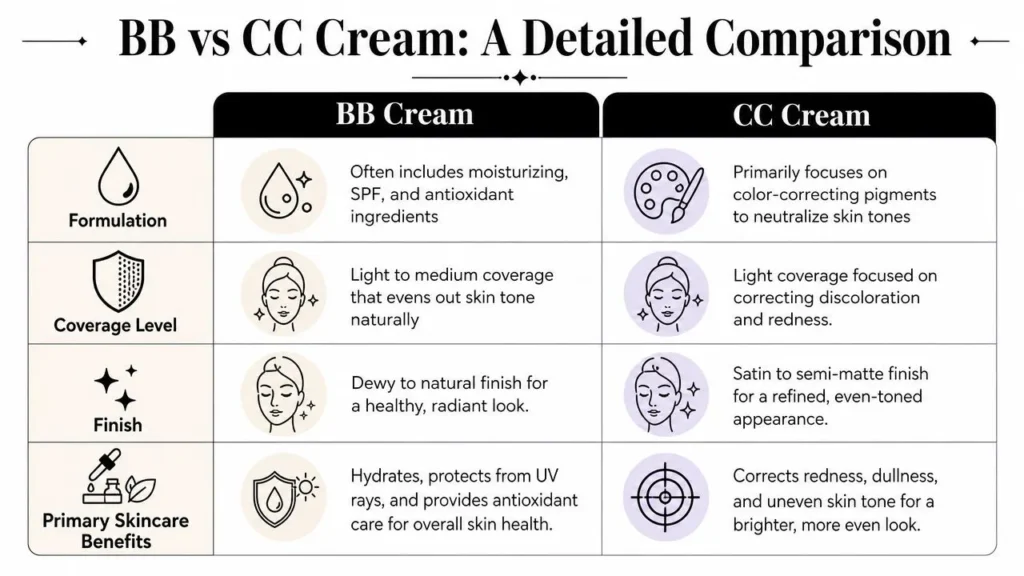 BB vs CC Cream: A Detailed Comparison

| | BB Cream | CC Cream |
|---|---|---|
| Formulation | Often includes moisturizing, SPF, and antioxidant ingredients | Primarily focuses on color-correcting pigments to neutralize skin tones |
| Coverage Level | Light to medium coverage that evens out skin tone naturally | Light coverage focused on correcting discoloration and redness. |
| Finish | Dewy to natural finish for a healthy, radiant look. | Satin to semi-matte finish for a refined, even-toned appearance. |
| Primary Skincare Benefits | Hydrates, protects from UV rays, and provides antioxidant care for overall skin health. | Corrects redness, dullness, and uneven skin tone for a brighter, more even look. |